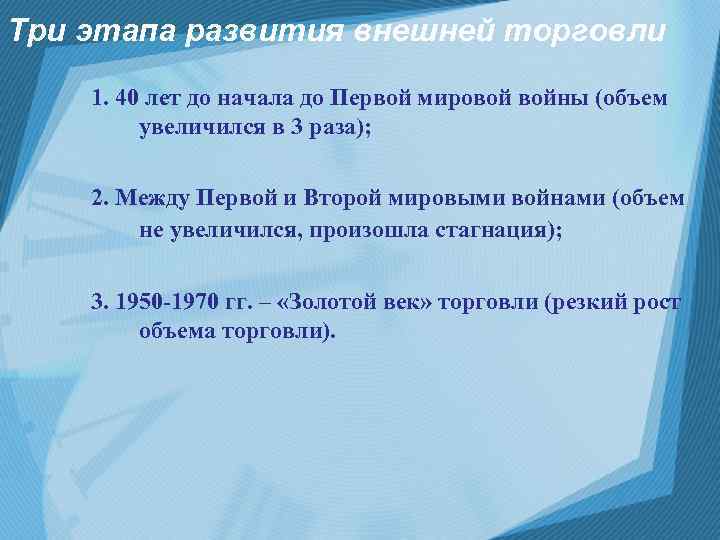 Три этапа развития внешней торговли

1. 40 лет до начала до Первой мировой войны (объем увеличился в 3 раза);

2. Между Первой и Второй мировыми войнами (объем не увеличился, произошла стагнация);

3. 1950-1970 гг. – «Золотой век» торговли (резкий рост объема торговли).